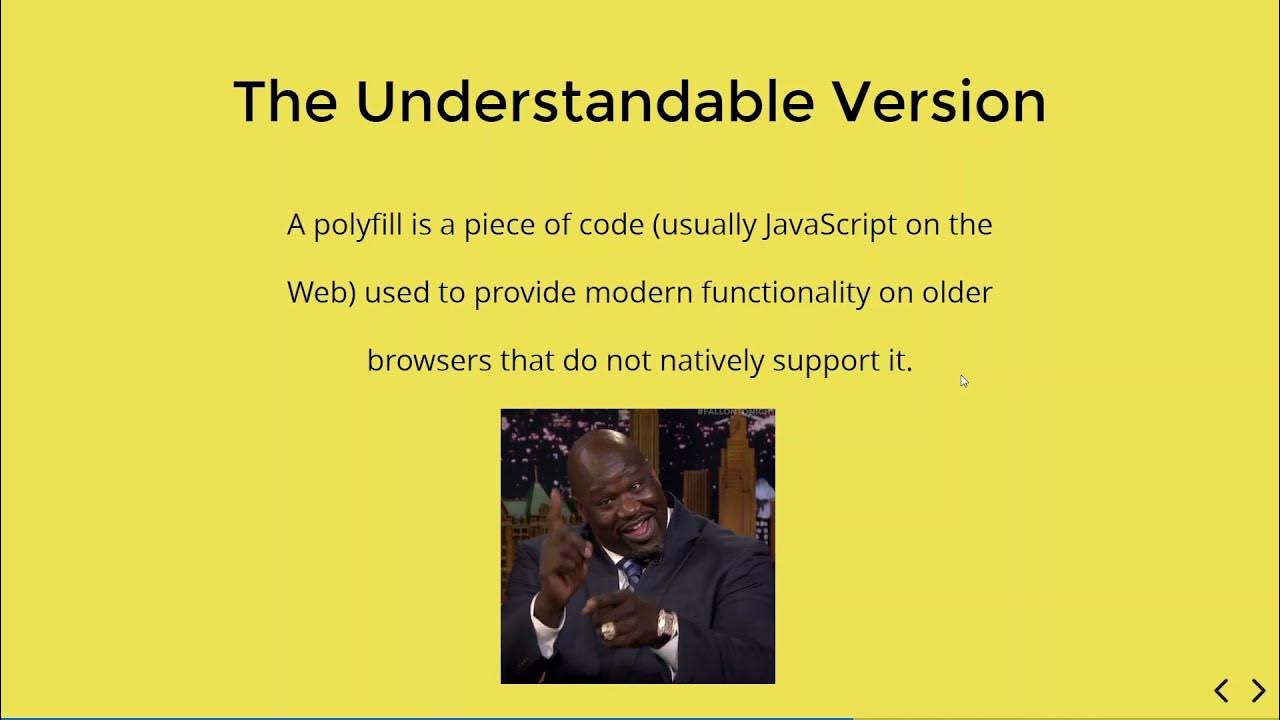 The Understandable Version

A polyfill is a piece of code (usually JavaScript on the Web) used to provide modern functionality on older browsers that do not natively support it.

#FALLONTONIGHT